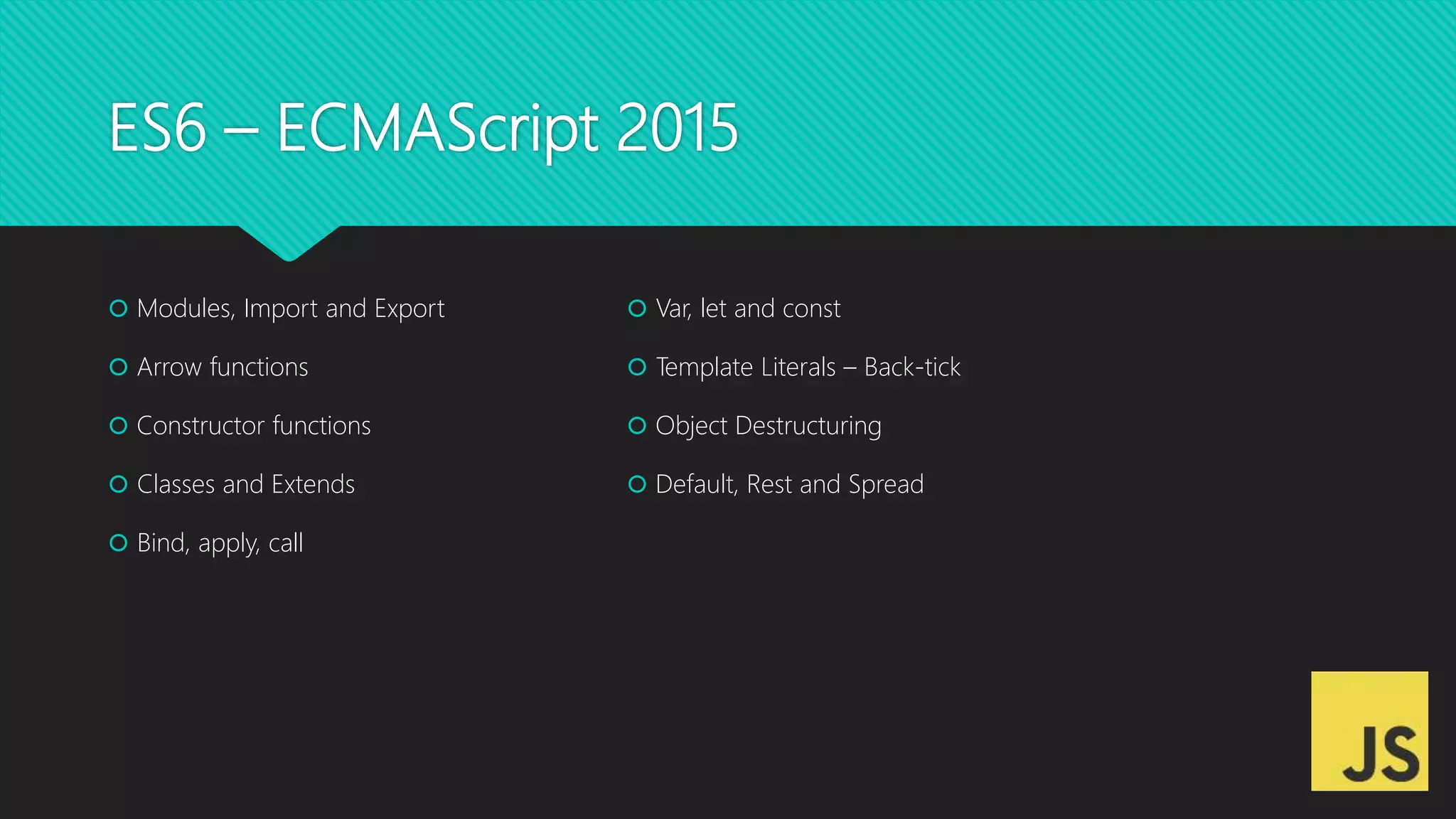 ES6 – ECMAScript 2015

Modules, Import and Export

Arrow functions

Constructor functions

Classes and Extends

Bind, apply, call

Var, let and const

Template Literals – Back-tick

Object Destructuring

Default, Rest and Spread

JS